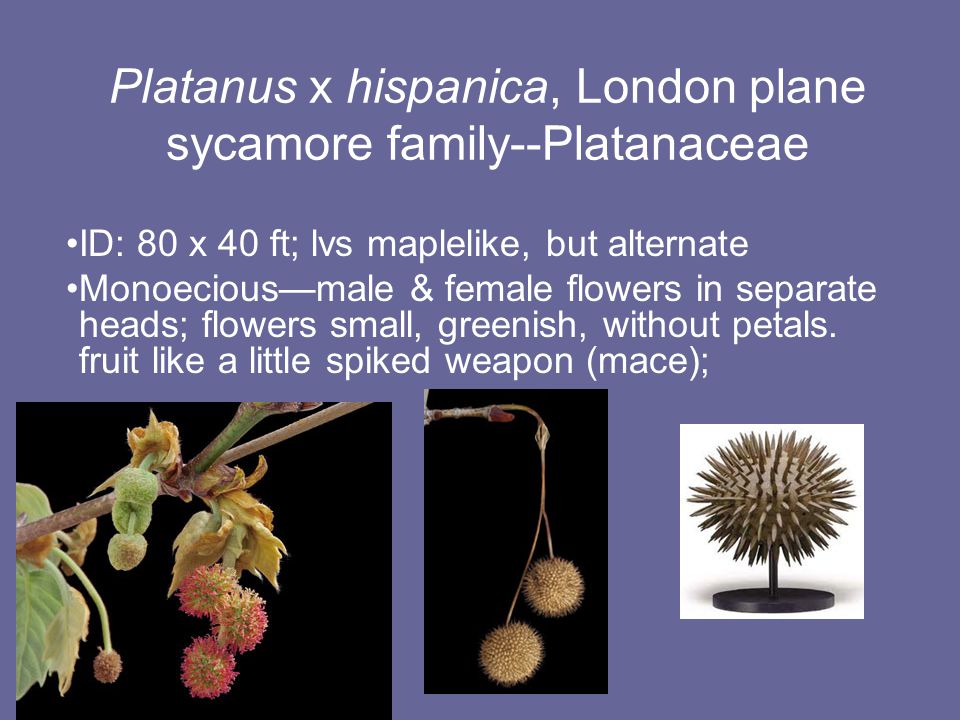 Platanus x hispanica, London plane
sycamore family--Platanaceae

•ID: 80 x 40 ft; lvs maplelike, but alternate

•Monoecious—male & female flowers in separate heads; flowers small, greenish, without petals. fruit like a little spiked weapon (mace);